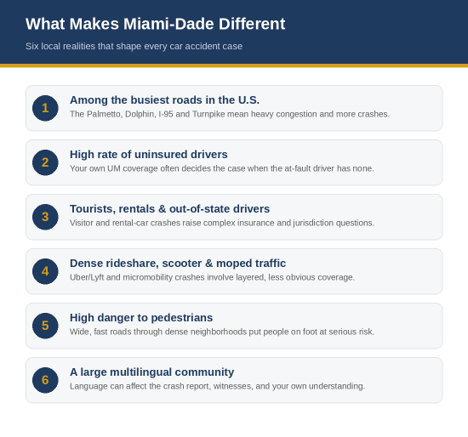 What Makes Miami-Dade Different

Six local realities that shape every car accident case

1
Among the busiest roads in the U.S.
The Palmetto, Dolphin, I-95 and Turnpike mean heavy congestion and more crashes.

2
High rate of uninsured drivers
Your own UM coverage often decides the case when the at-fault driver has none.

3
Tourists, rentals & out-of-state drivers
Visitor and rental-car crashes raise complex insurance and jurisdiction questions.

4
Dense rideshare, scooter & moped traffic
Uber/Lyft and micromobility crashes involve layered, less obvious coverage.

5
High danger to pedestrians
Wide, fast roads through dense neighborhoods put people on foot at serious risk.

6
A large multilingual community
Language can affect the crash report, witnesses, and your own understanding.